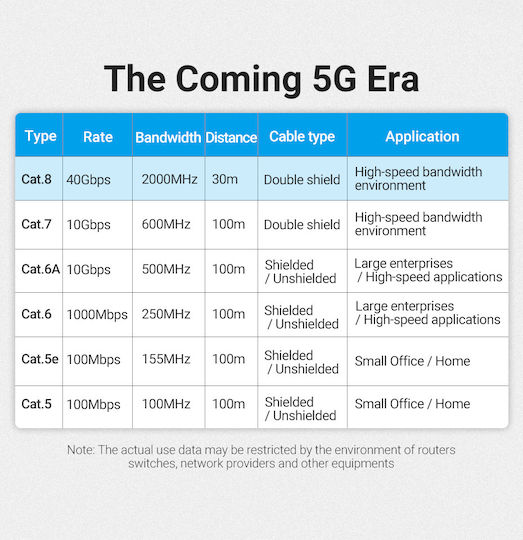 The Coming 5G Era

| Type | Rate | Bandwidth | Distance | Cable type | Application |
|---|---|---|---|---|---|
| Cat.8 | 40Gbps | 2000MHz | 30m | Double shield | High-speed bandwidth environment |
| Cat.7 | 10Gbps | 600MHz | 100m | Double shield | High-speed bandwidth environment |
| Cat.6A | 10Gbps | 500MHz | 100m | Shielded / Unshielded | Large enterprises / High-speed applications |
| Cat.6 | 1000Mbps | 250MHz | 100m | Shielded / Unshielded | Large enterprises / High-speed applications |
| Cat.5e | 100Mbps | 155MHz | 100m | Shielded / Unshielded | Small Office / Home |
| Cat.5 | 100Mbps | 100MHz | 100m | Shielded / Unshielded | Small Office / Home |

Note: The actual use data may be restricted by the environment of routers switches, network providers and other equipments